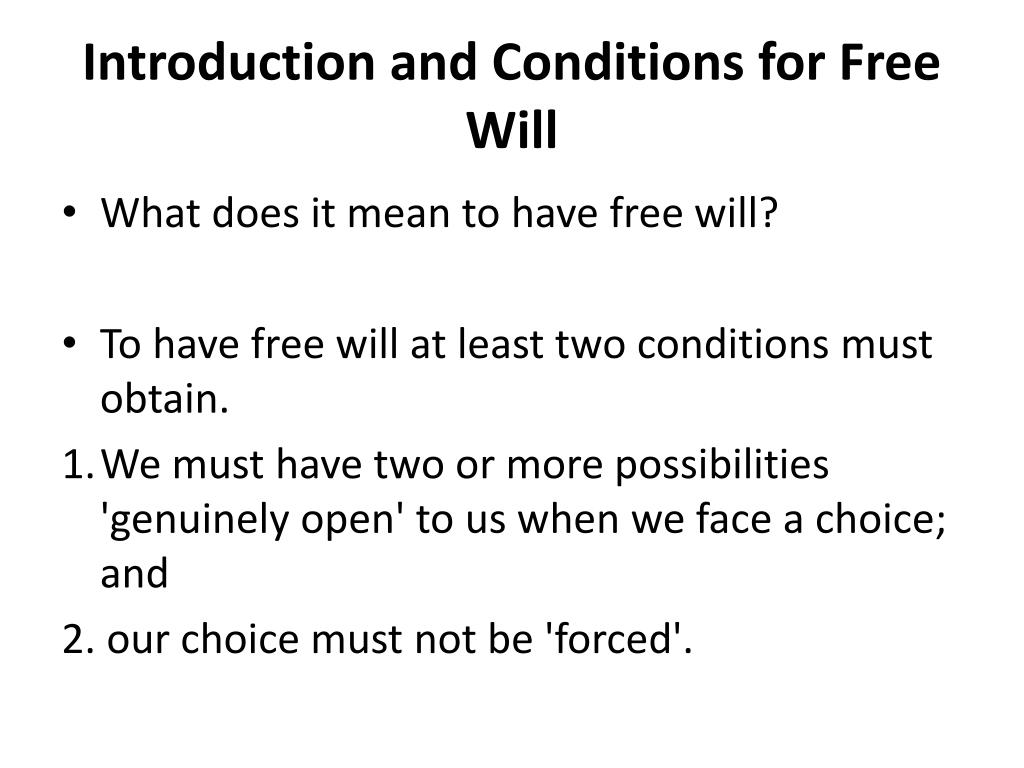 Introduction and Conditions for Free Will

• What does it mean to have free will?

• To have free will at least two conditions must obtain.

1. We must have two or more possibilities 'genuinely open' to us when we face a choice; and

2. our choice must not be 'forced'.